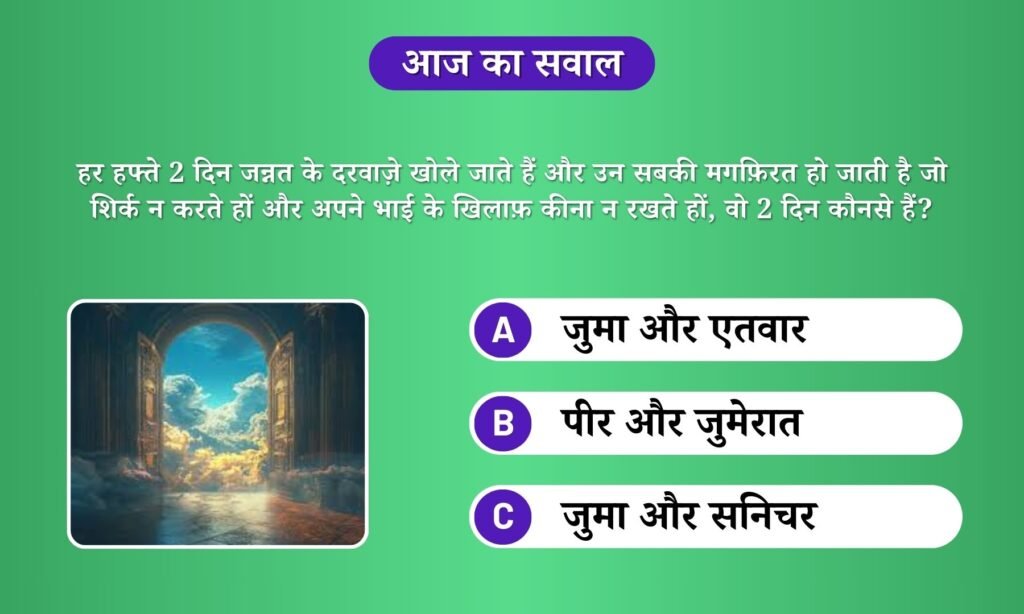 आज का सवाल

हर हफ्ते 2 दिन जन्नत के दरवाज़े खोले जाते हैं और उन सबकी मगफ़िरत हो जाती है जो शिर्क न करते हों और अपने भाई के खिलाफ़ कीना न रखते हों, वो 2 दिन कौनसे हैं?

A जुमा और एतवार

B पीर और जुमेरात

C जुमा और सनिचर